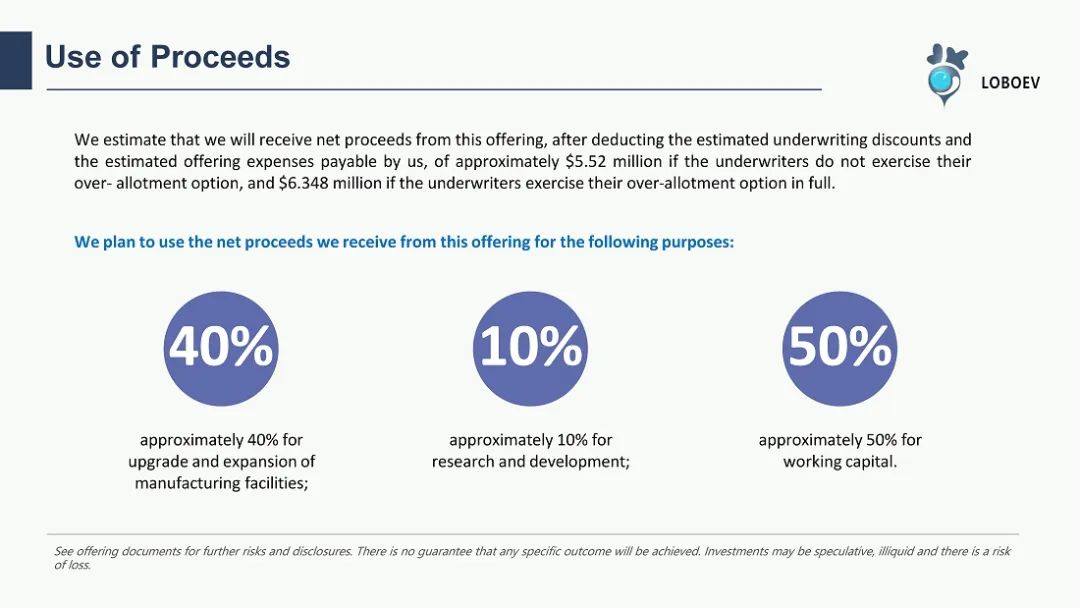 Use of Proceeds

LOBOEV

We estimate that we will receive net proceeds from this offering, after deducting the estimated underwriting discounts and the estimated offering expenses payable by us, of approximately \$5.52 million if the underwriters do not exercise their over- allotment option, and \$6.348 million if the underwriters exercise their over-allotment option in full.

We plan to use the net proceeds we receive from this offering for the following purposes:

40%

approximately 40% for upgrade and expansion of manufacturing facilities;

10%

approximately 10% for research and development;

50%

approximately 50% for working capital.

See offering documents for further risks and disclosures. There is no guarantee that any specific outcome will be achieved. Investments may be speculative, illiquid and there is a risk of loss.